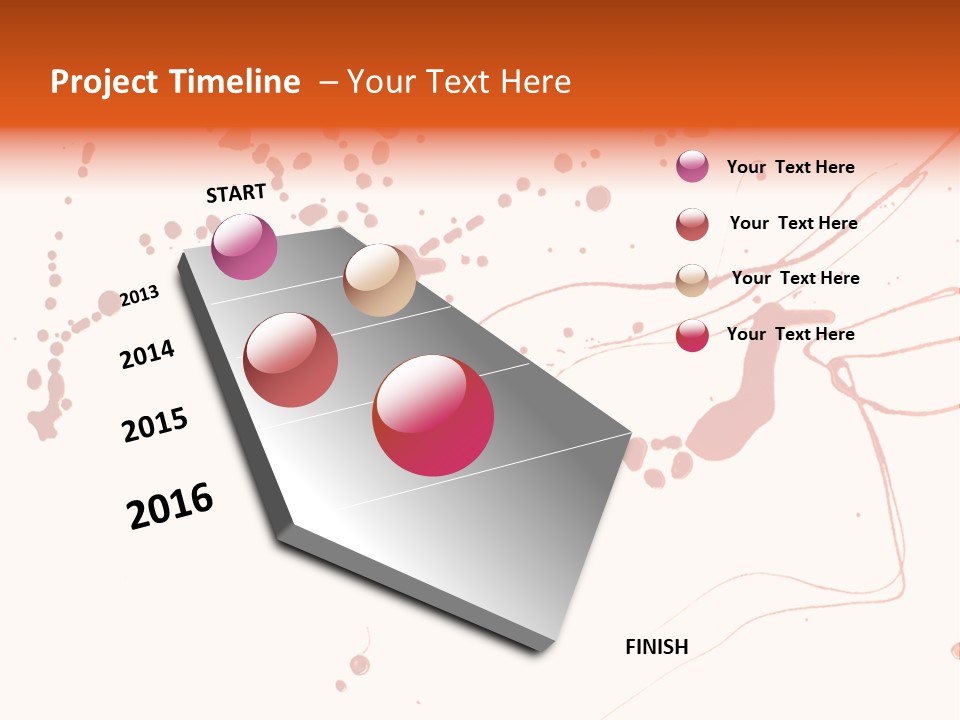 Project Timeline – Your Text Here

START

2013

2014

2015

2016

FINISH

Your Text Here

Your Text Here

Your Text Here

Your Text Here